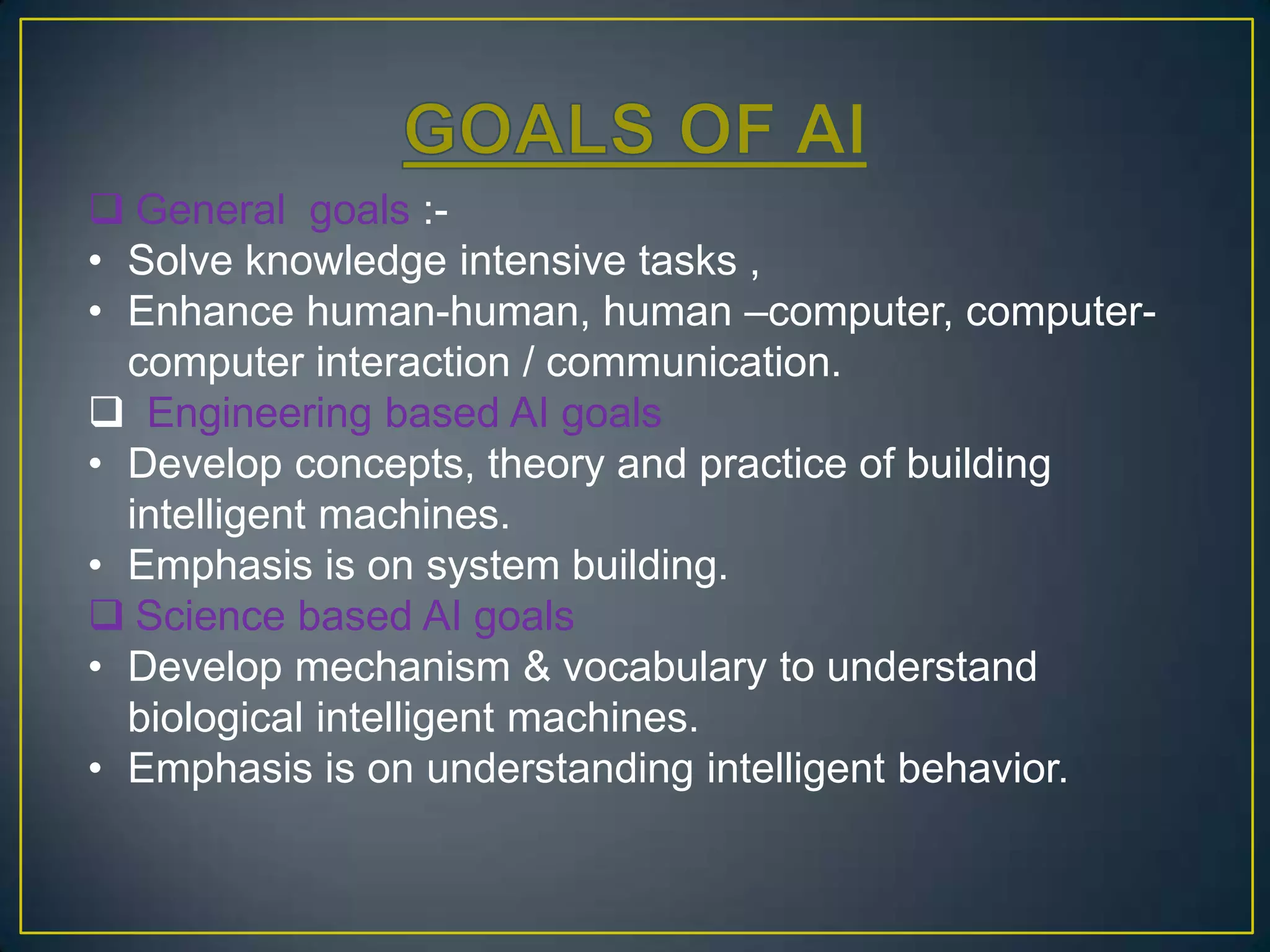 GOALS OF AI

❑ General goals :-
• Solve knowledge intensive tasks ,
• Enhance human-human, human –computer, computer-computer interaction / communication.
❑ Engineering based AI goals
• Develop concepts, theory and practice of building intelligent machines.
• Emphasis is on system building.
❑ Science based AI goals
• Develop mechanism & vocabulary to understand biological intelligent machines.
• Emphasis is on understanding intelligent behavior.